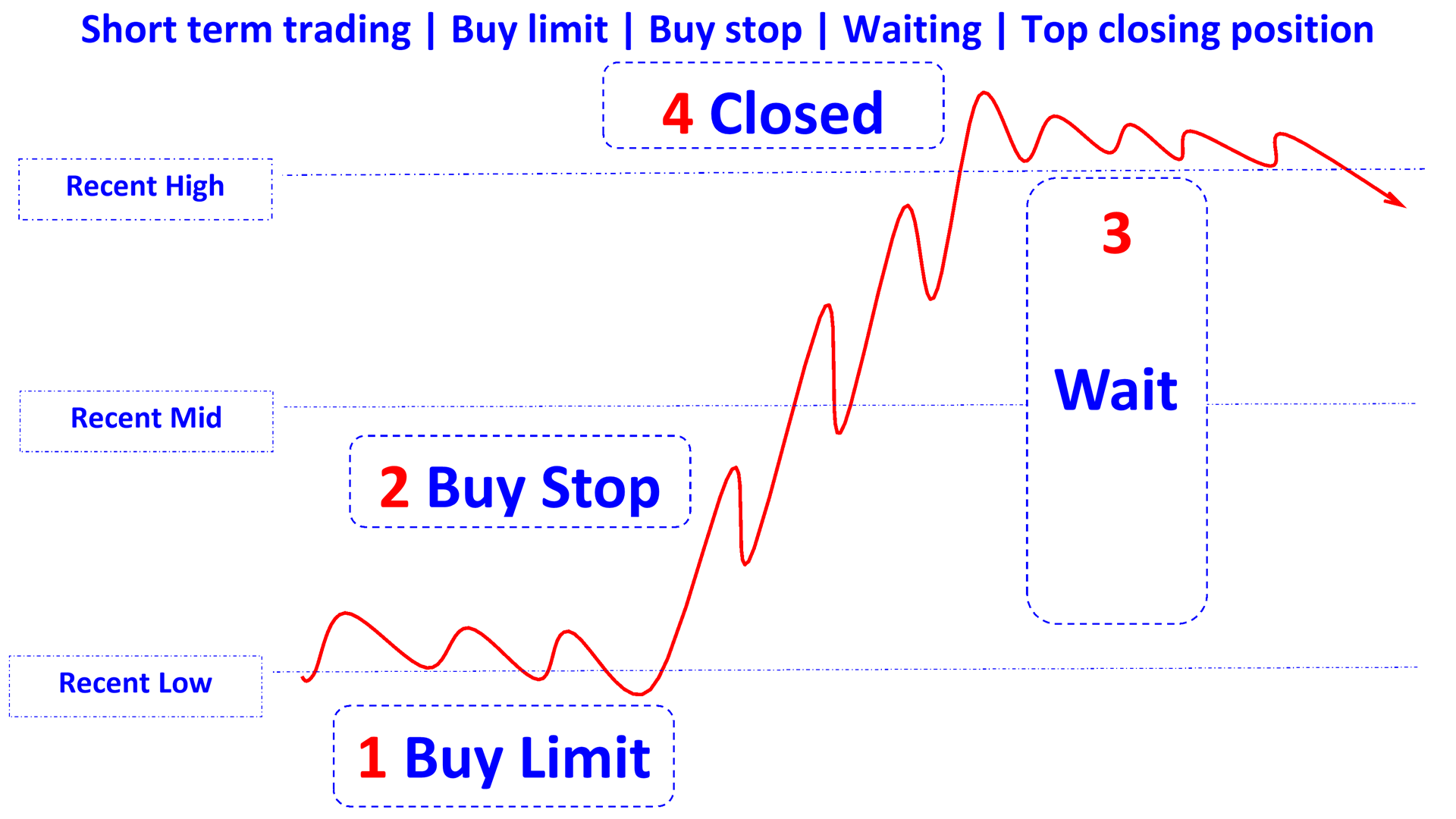 Short term trading | Buy limit | Buy stop | Waiting | Top closing position

4 Closed

Recent High

3

Wait

Recent Mid

2 Buy Stop

Recent Low

1 Buy Limit